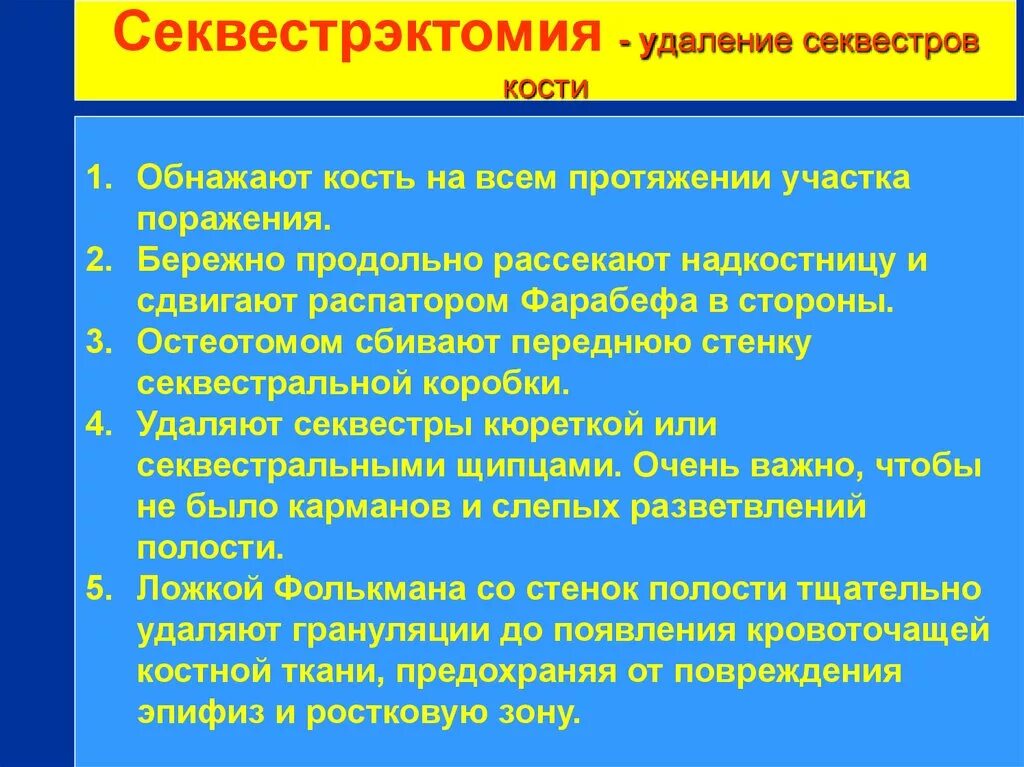 Секвестрэктомия - удаление секвестров кости

1. Обнажают кость на всем протяжении участка поражения.
2. Бережно продольно рассекают надкостницу и сдвигают распатором Фарабефа в стороны.
3. Остеотомом сбивают переднюю стенку секвестральной коробки.
4. Удаляют секвестры кюреткой или секвестральными щипцами. Очень важно, чтобы не было карманов и слепых разветвлений полости.
5. Ложкой Фолькмана со стенок полости тщательно удаляют грануляции до появления кровоточащей костной ткани, предохраняя от повреждения эпифиз и ростковую зону.